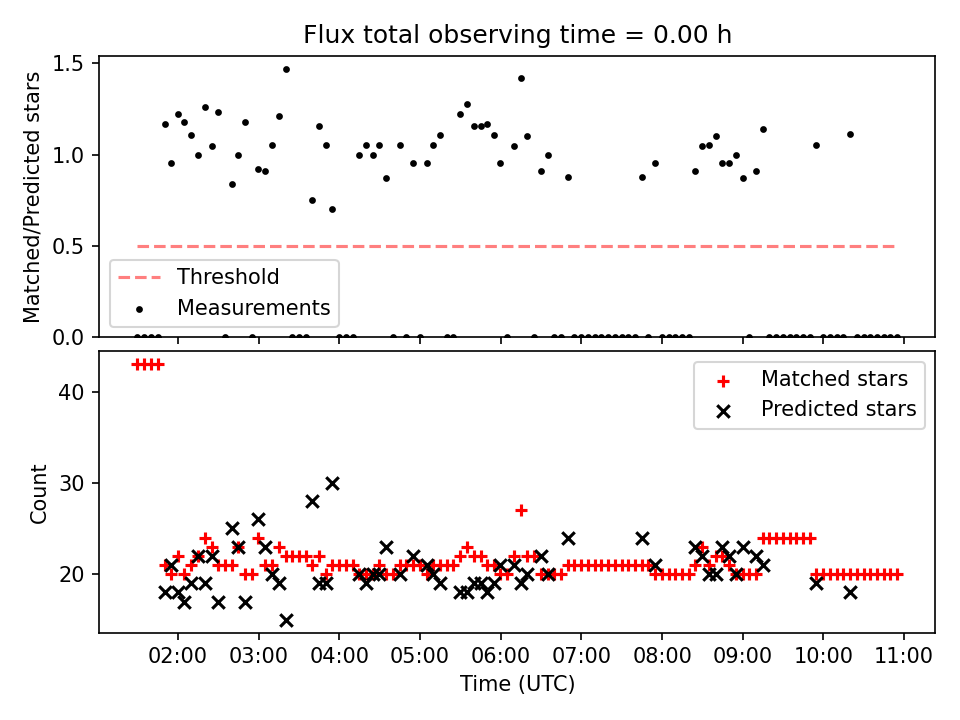 Flux total observing time = 0.00 h

Matched/Predicted stars

1.5
1.0
0.5
0.0

Threshold
Measurements

Count

40
30
20

Matched stars
Predicted stars

02:00 03:00 04:00 05:00 06:00 07:00 08:00 09:00 10:00 11:00

Time (UTC)